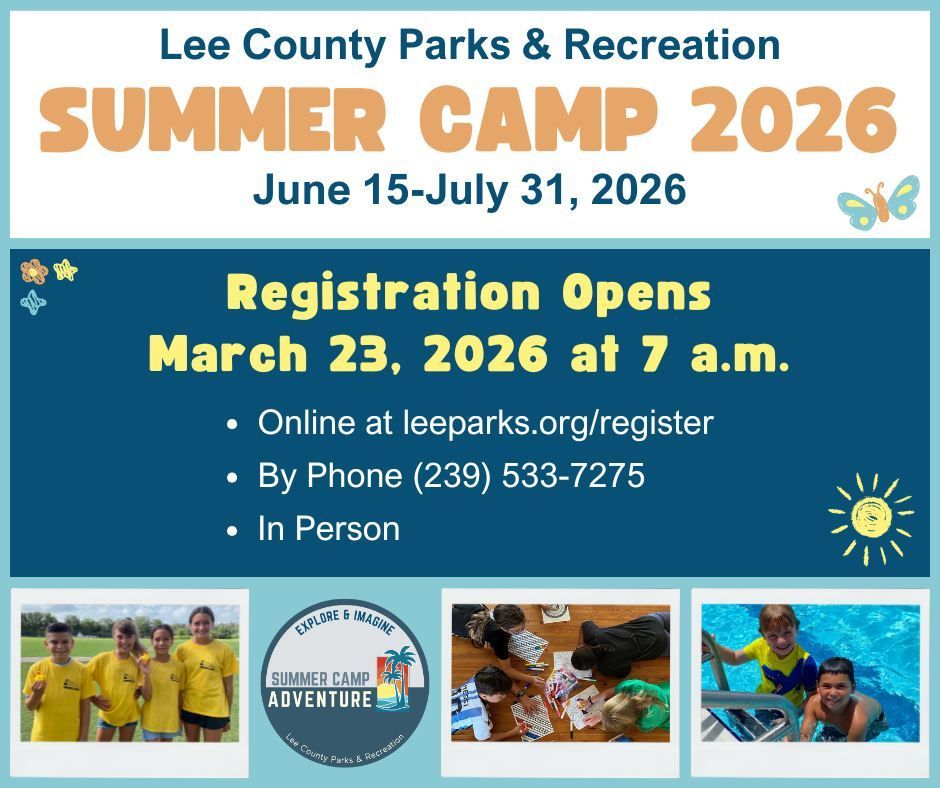 Lee County Parks & Recreation

SUMMER CAMP 2026

June 15-July 31, 2026

Registration Opens
March 23, 2026 at 7 a.m.

• Online at leeparks.org/register
• By Phone (239) 533-7275
• In Person

EXPLORE & IMAGINE
SUMMER CAMP ADVENTURE
Lee County Parks & Recreation